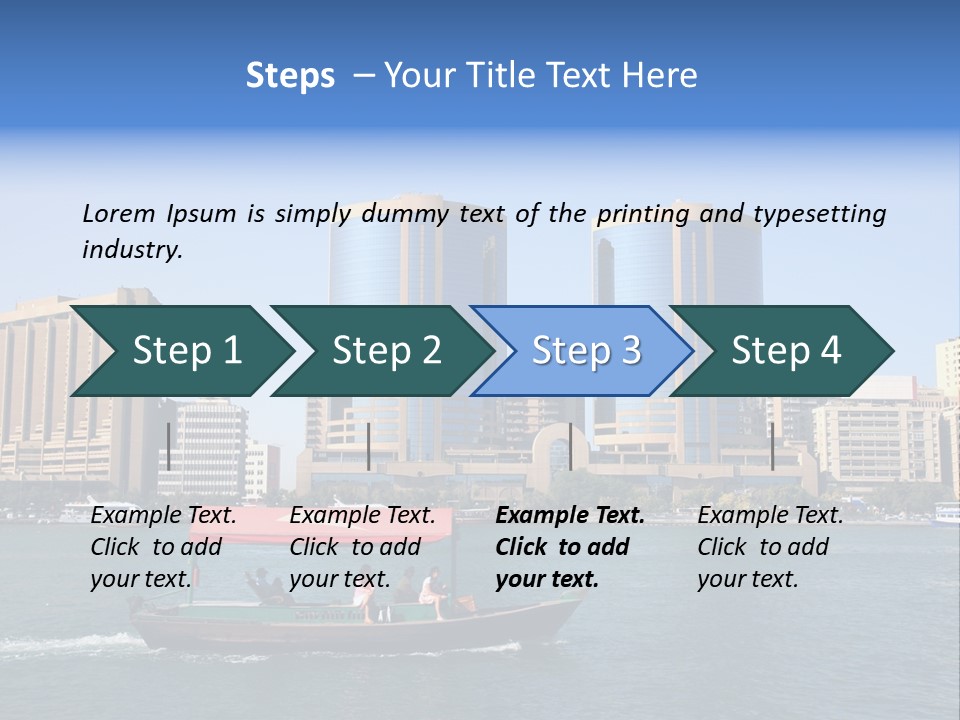 Steps – Your Title Text Here

Lorem Ipsum is simply dummy text of the printing and typesetting industry.

Step 1

Step 2

Step 3

Step 4

Example Text. Click to add your text.

Example Text. Click to add your text.

Example Text. Click to add your text.

Example Text. Click to add your text.